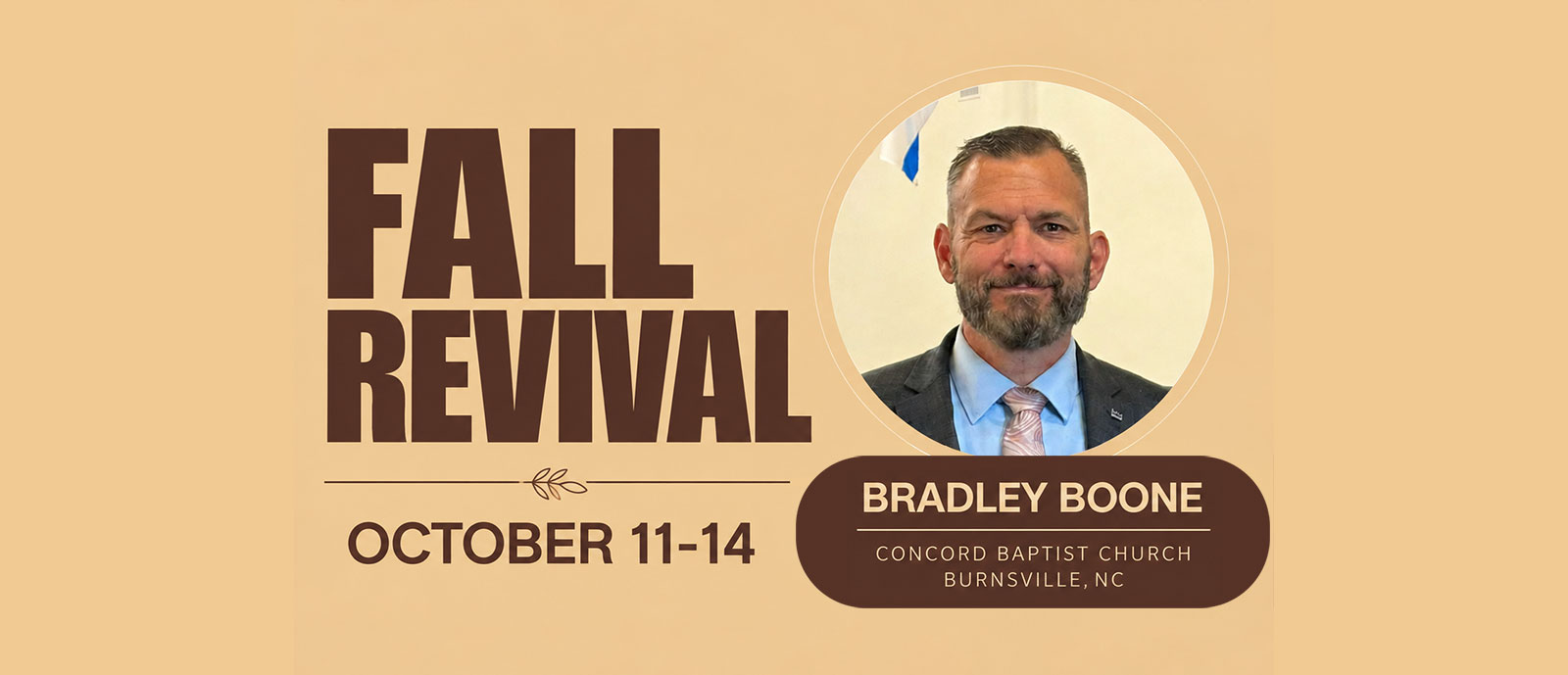 FALL
REVIVAL

OCTOBER 11-14

BRADLEY BOONE

CONCORD BAPTIST CHURCH
BURNSVILLE, NC